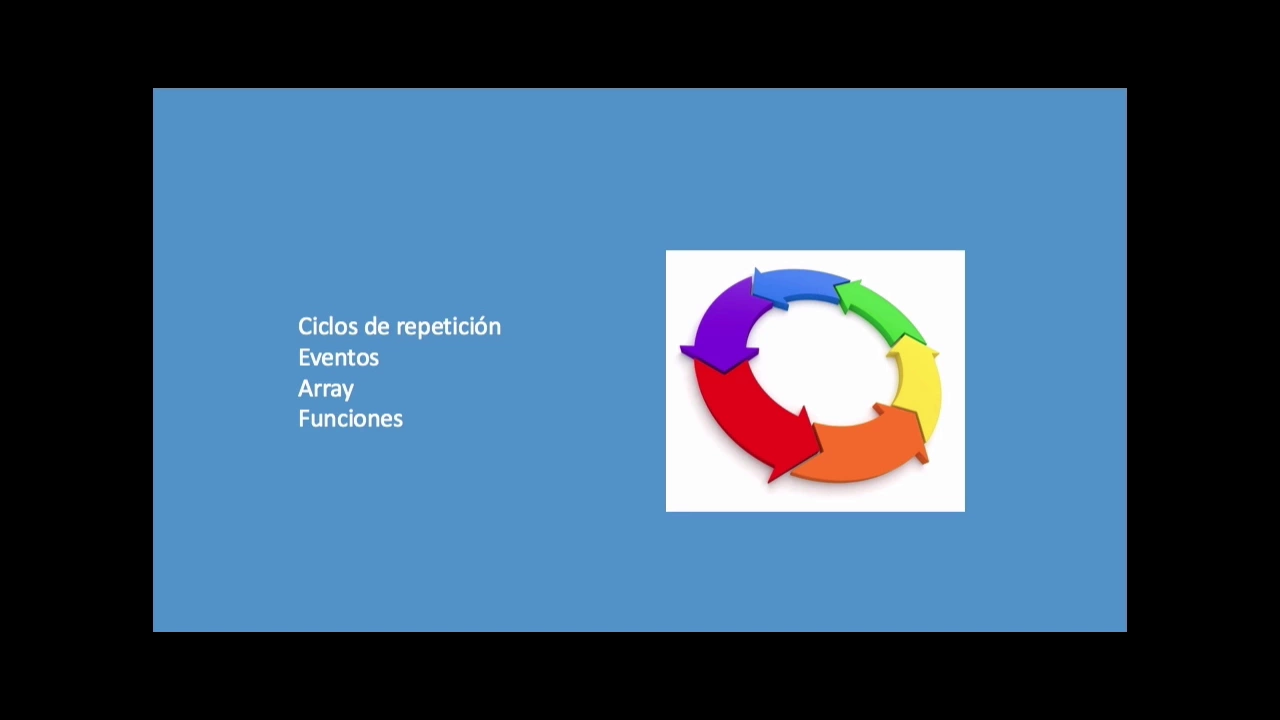 Ciclos de repetición
Eventos
Array
Funciones